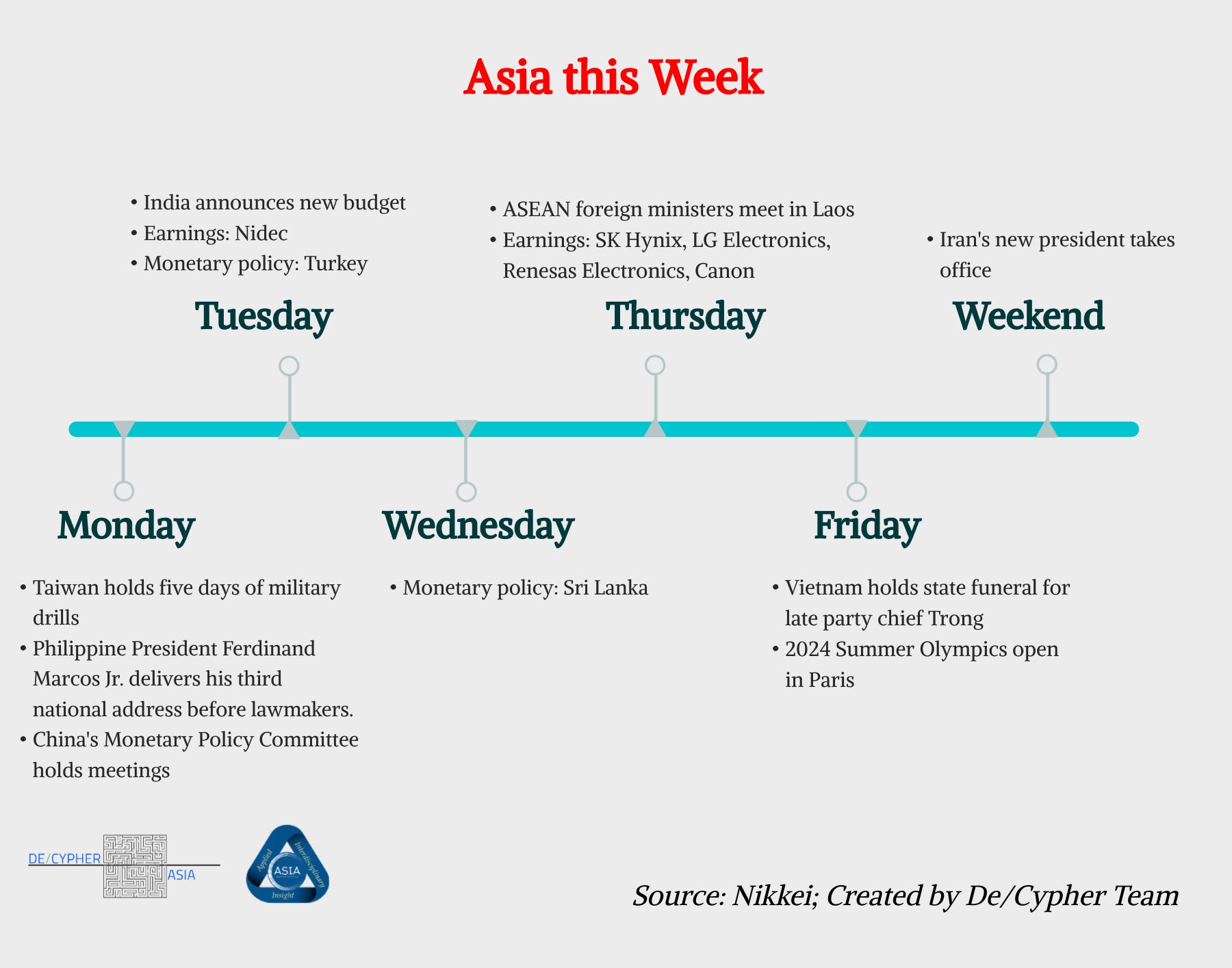 Asia this Week

• India announces new budget
• Earnings: Nidec
• Monetary policy: Turkey

Tuesday

• ASEAN foreign ministers meet in Laos
• Earnings: SK Hynix, LG Electronics, Renesas Electronics, Canon

Thursday

• Iran's new president takes office

Weekend

Monday

• Taiwan holds five days of military drills
• Philippine President Ferdinand Marcos Jr. delivers his third national address before lawmakers.
• China's Monetary Policy Committee holds meetings

Wednesday

• Monetary policy: Sri Lanka

Friday

• Vietnam holds state funeral for late party chief Trong
• 2024 Summer Olympics open in Paris

DE/CYPHER ASIA

Applied Interdisciplinary Insight ASIA

Source: Nikkei; Created by De/Cypher Team